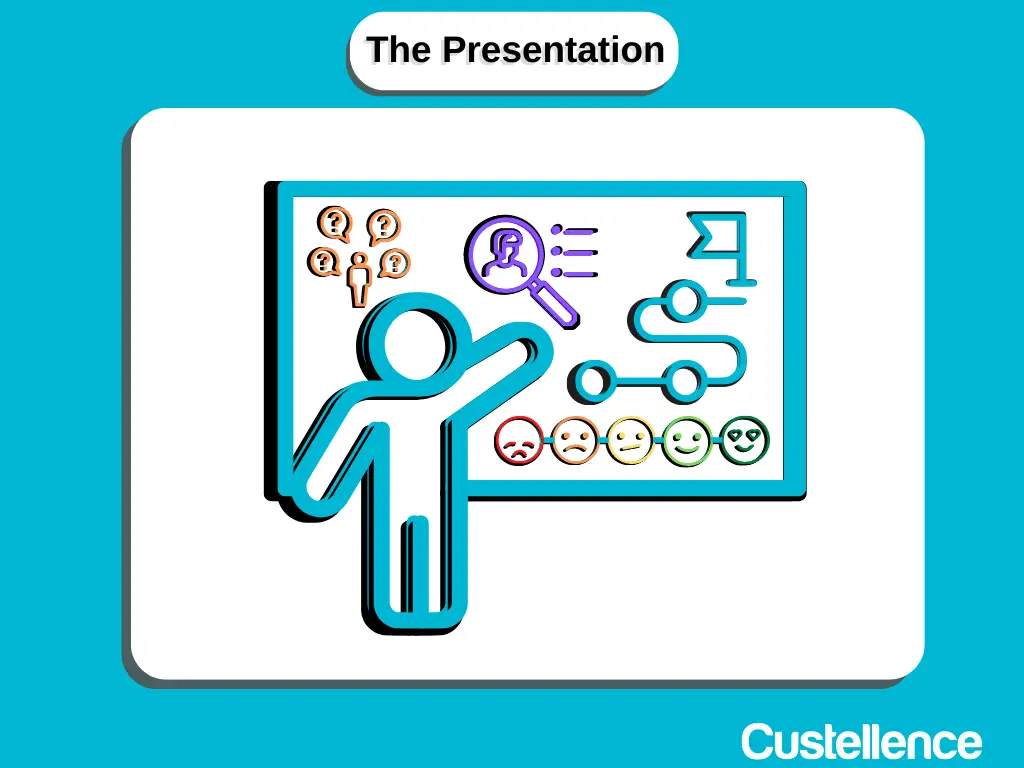 The Presentation

Custellence